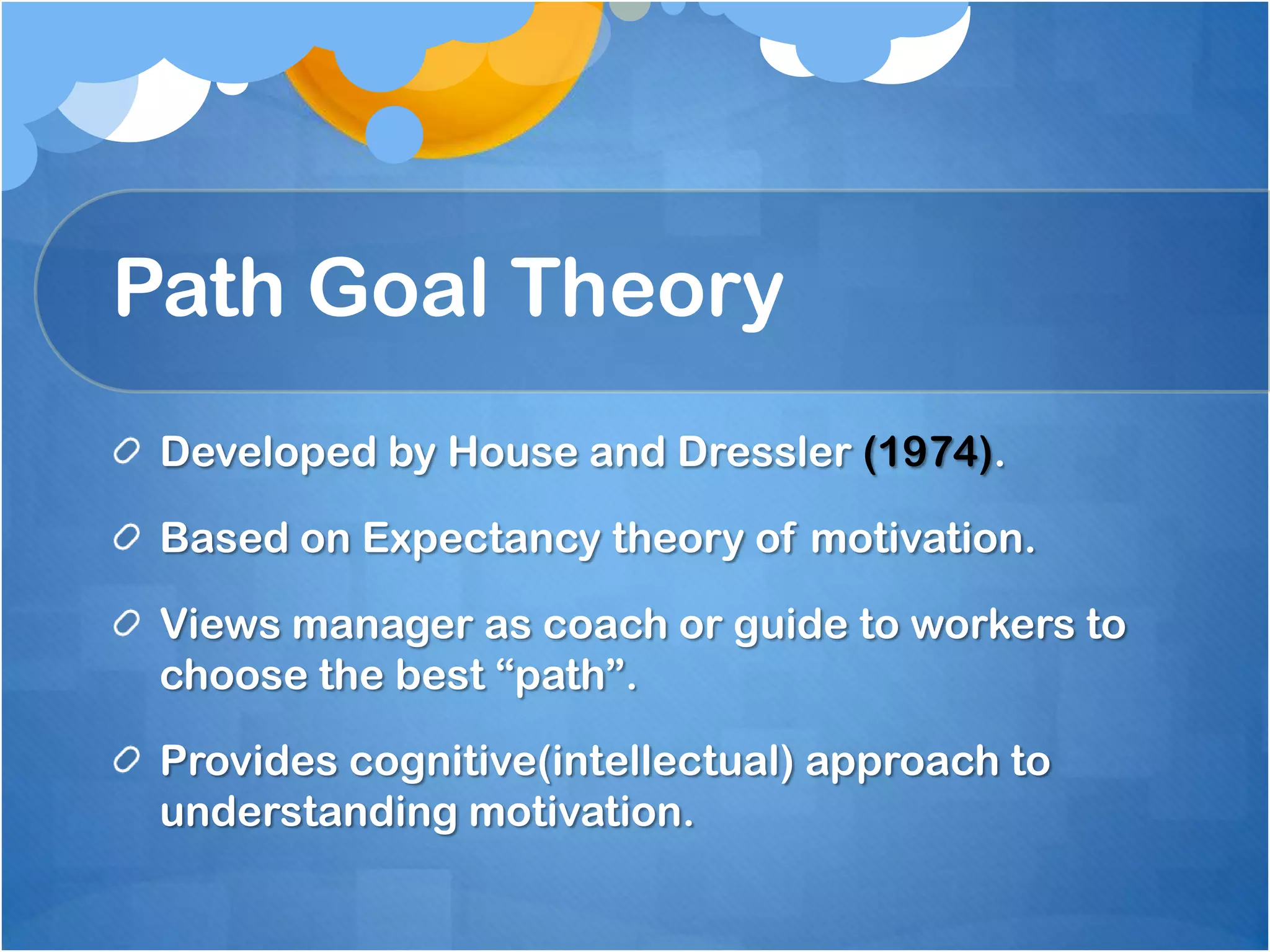 Path Goal Theory

Developed by House and Dressler (1974).

Based on Expectancy theory of motivation.

Views manager as coach or guide to workers to choose the best “path”.

Provides cognitive(intellectual) approach to understanding motivation.